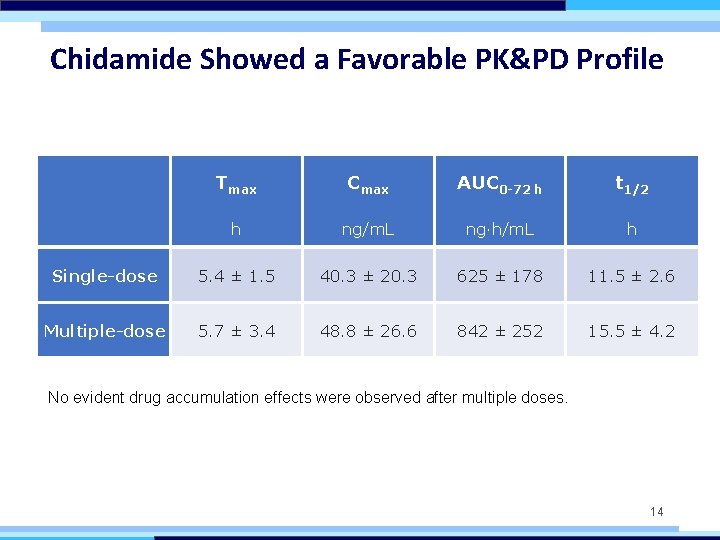 Chidamide Showed a Favorable PK&PD Profile

| | $T_{max}$ h | $C_{max}$ ng/mL | $AUC_{0-72\,h}$ ng·h/mL | $t_{1/2}$ h |
|---|---|---|---|---|
| Single-dose | 5.4 ± 1.5 | 40.3 ± 20.3 | 625 ± 178 | 11.5 ± 2.6 |
| Multiple-dose | 5.7 ± 3.4 | 48.8 ± 26.6 | 842 ± 252 | 15.5 ± 4.2 |

No evident drug accumulation effects were observed after multiple doses.

14